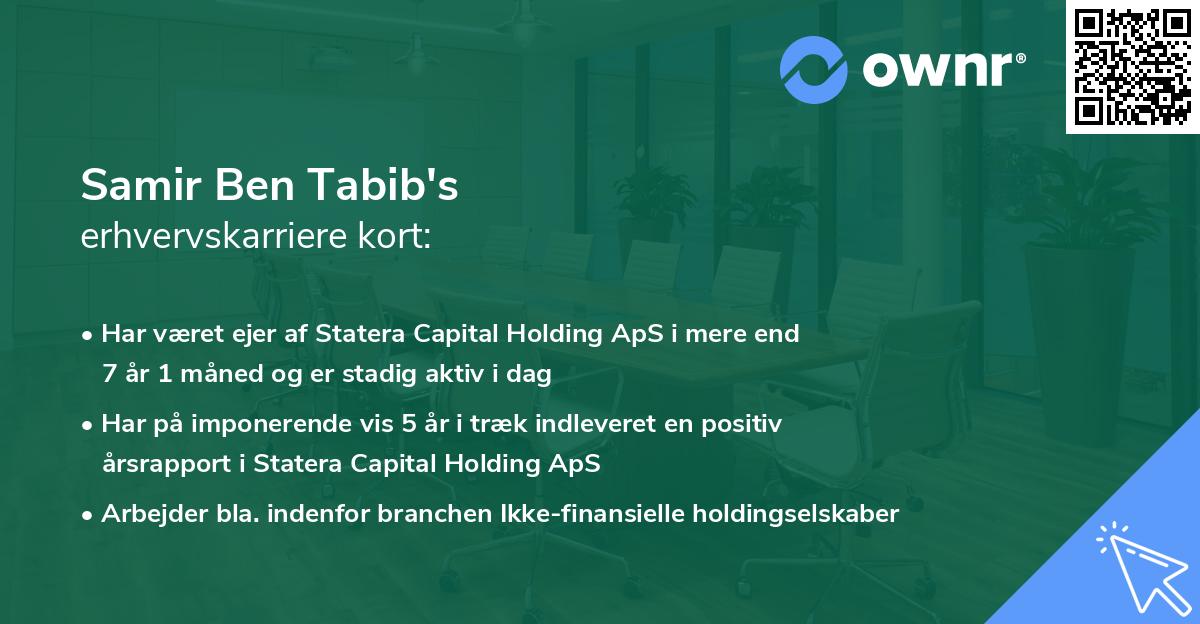 ownr®

Samir Ben Tabib's
erhvervskarriere kort:

• Har været ejer af Statera Capital Holding ApS i mere end 7 år 1 måned og er stadig aktiv i dag

• Har på imponerende vis 5 år i træk indleveret en positiv årsrapport i Statera Capital Holding ApS

• Arbejder bla. indenfor branchen Ikke-finansielle holdingselskaber